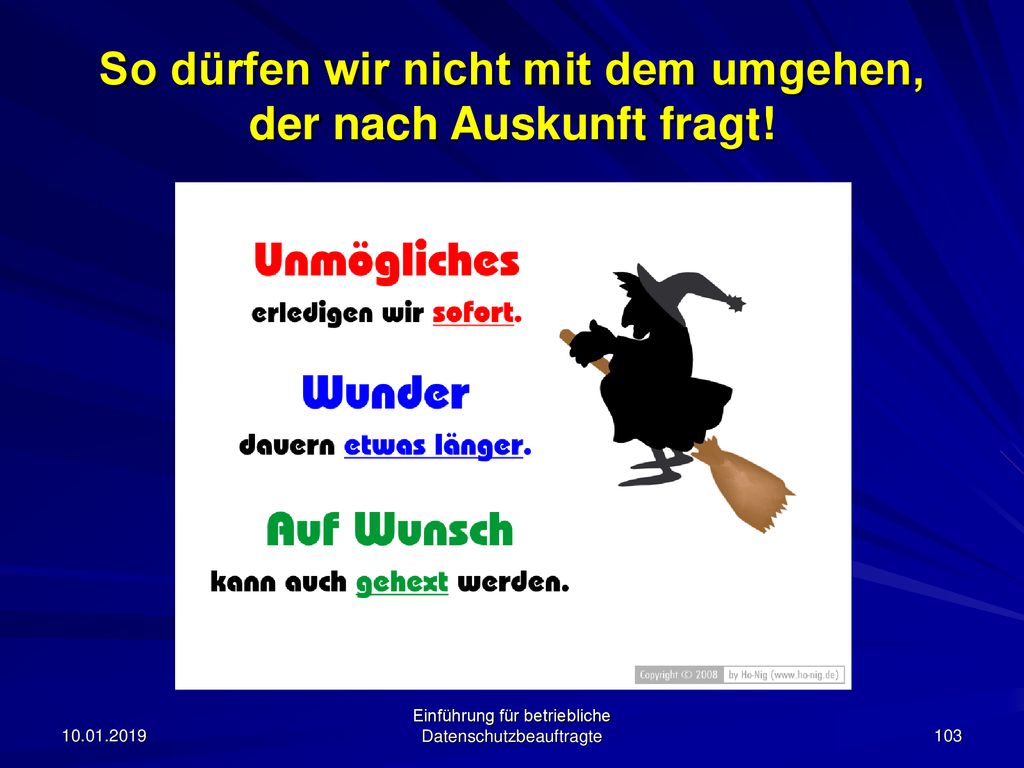 So dürfen wir nicht mit dem umgehen, der nach Auskunft fragt!

Unmögliches
erledigen wir sofort.

Wunder
dauern etwas länger.

Auf Wunsch
kann auch gehext werden.

Copyright © 2008 by Ho-Nig (www.ho-nig.de)

10.01.2019

Einführung für betriebliche Datenschutzbeauftragte

103